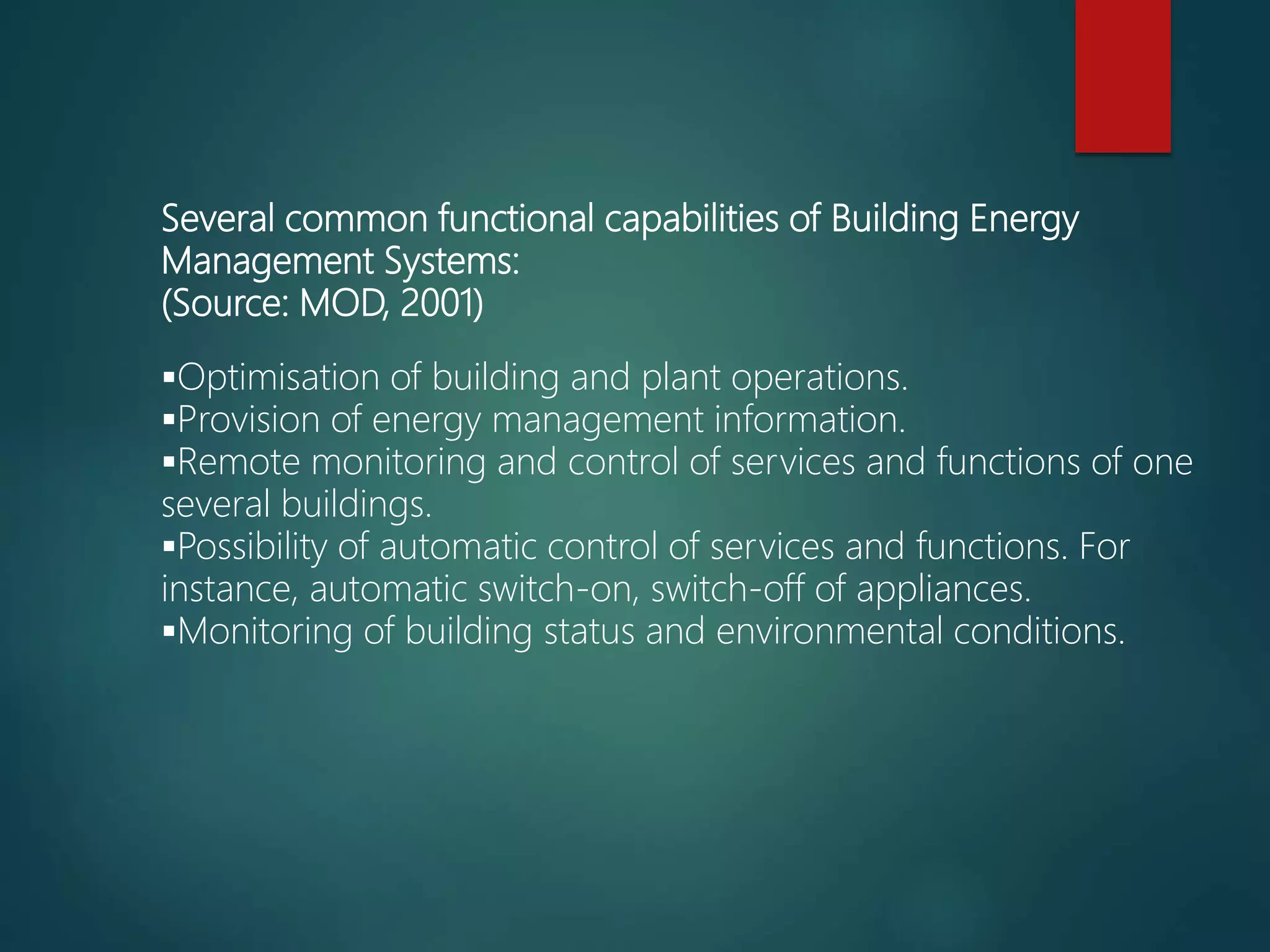 Several common functional capabilities of Building Energy Management Systems:
(Source: MOD, 2001)

▪Optimisation of building and plant operations.
▪Provision of energy management information.
▪Remote monitoring and control of services and functions of one several buildings.
▪Possibility of automatic control of services and functions. For instance, automatic switch-on, switch-off of appliances.
▪Monitoring of building status and environmental conditions.